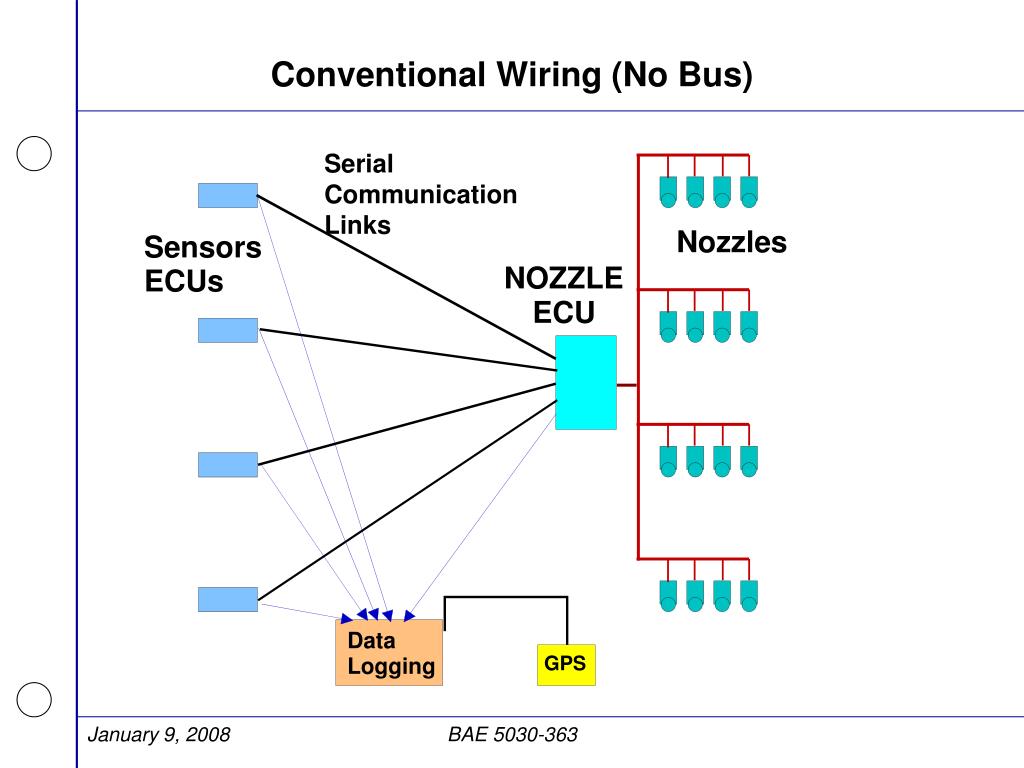 Conventional Wiring (No Bus)

Serial Communication Links

Sensors ECUs

NOZZLE ECU

Nozzles

Data Logging

GPS

January 9, 2008

BAE 5030-363